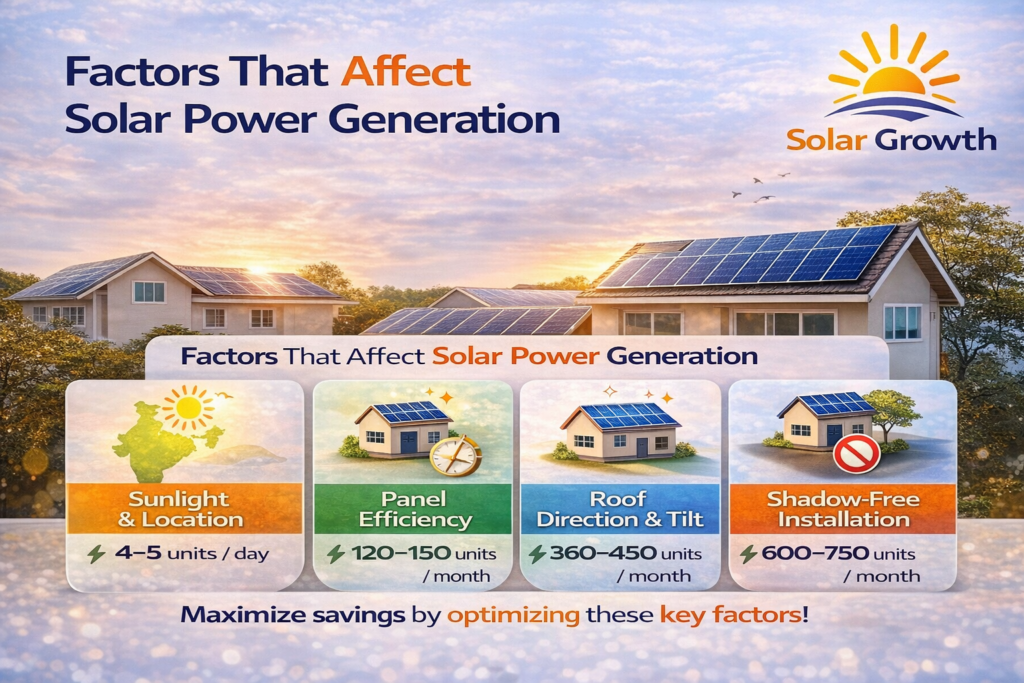 Factors That Affect Solar Power Generation

Solar Growth

Factors That Affect Solar Power Generation

Sunlight & Location
4–5 units / day

Panel Efficiency
120–150 units / month

Roof Direction & Tilt
360–450 units / month

Shadow-Free Installation
600–750 units / month

Maximize savings by optimizing these key factors!